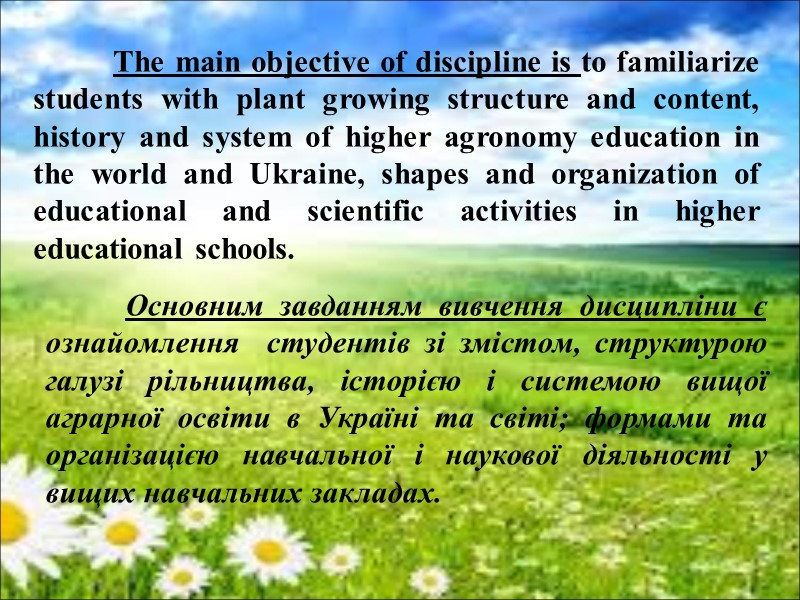 The main objective of discipline is to familiarize students with plant growing structure and content, history and system of higher agronomy education in the world and Ukraine, shapes and organization of educational and scientific activities in higher educational schools.

Основним завданням вивчення дисципліни є ознайомлення студентів зі змістом, структурою галузі рільництва, історією і системою вищої аграрної освіти в Україні та світі; формами та організацією навчальної і наукової діяльності у вищих навчальних закладах.